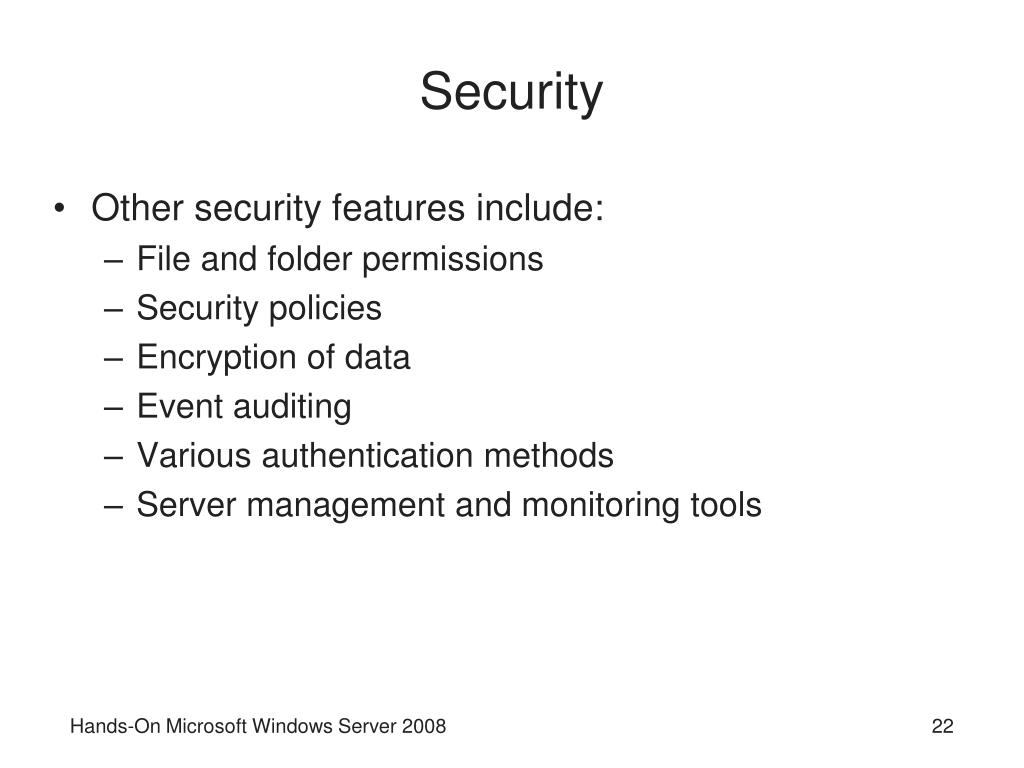 Security

• Other security features include:
– File and folder permissions
– Security policies
– Encryption of data
– Event auditing
– Various authentication methods
– Server management and monitoring tools

Hands-On Microsoft Windows Server 2008

22